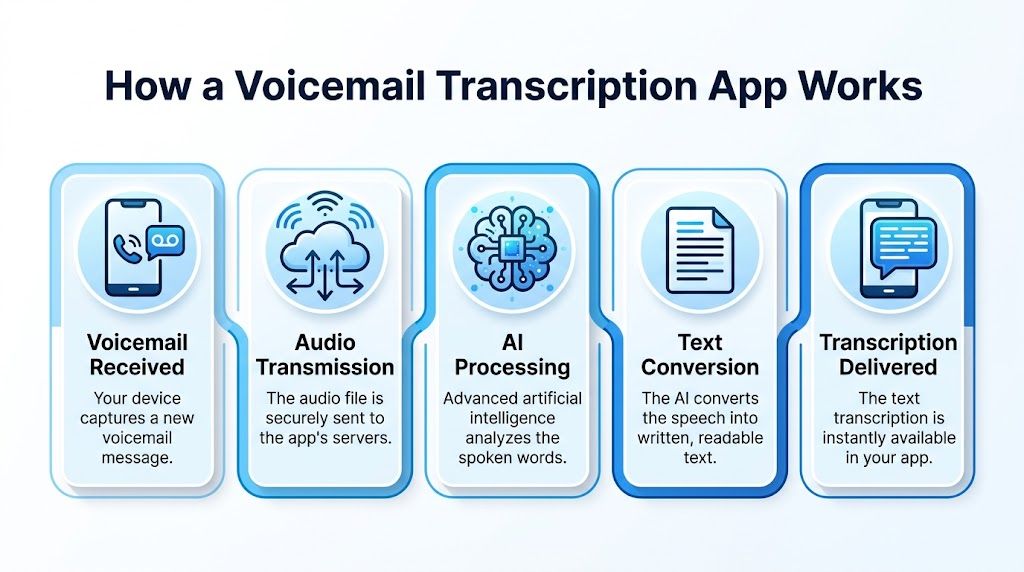 How a Voicemail Transcription App Works

Voicemail Received
Your device captures a new voicemail message.

Audio Transmission
The audio file is securely sent to the app's servers.

AI Processing
Advanced artificial intelligence analyzes the spoken words.

Text Conversion
The AI converts the speech into written, readable text.

Transcription Delivered
The text transcription is instantly available in your app.